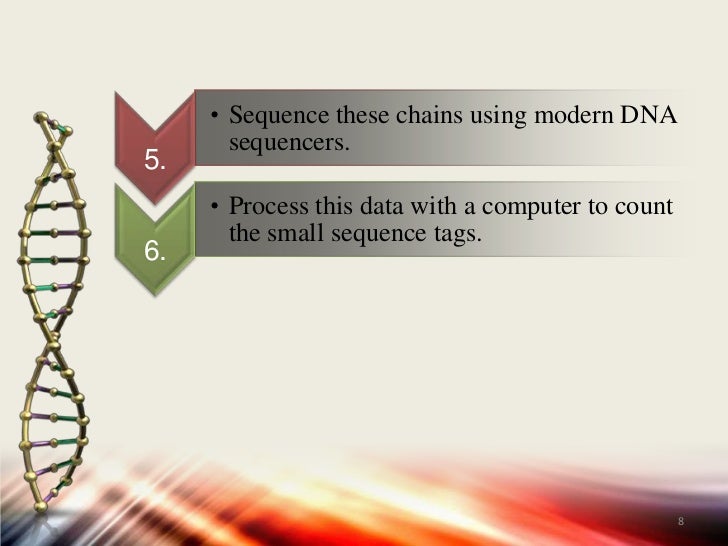 5.

• Sequence these chains using modern DNA sequencers.

6.

• Process this data with a computer to count the small sequence tags.

8